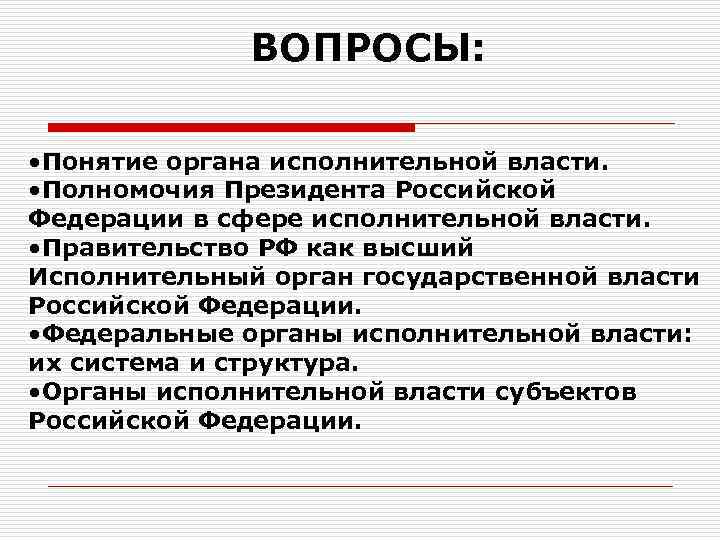 ВОПРОСЫ:

•Понятие органа исполнительной власти.
•Полномочия Президента Российской Федерации в сфере исполнительной власти.
•Правительство РФ как высший Исполнительный орган государственной власти Российской Федерации.
•Федеральные органы исполнительной власти: их система и структура.
•Органы исполнительной власти субъектов Российской Федерации.